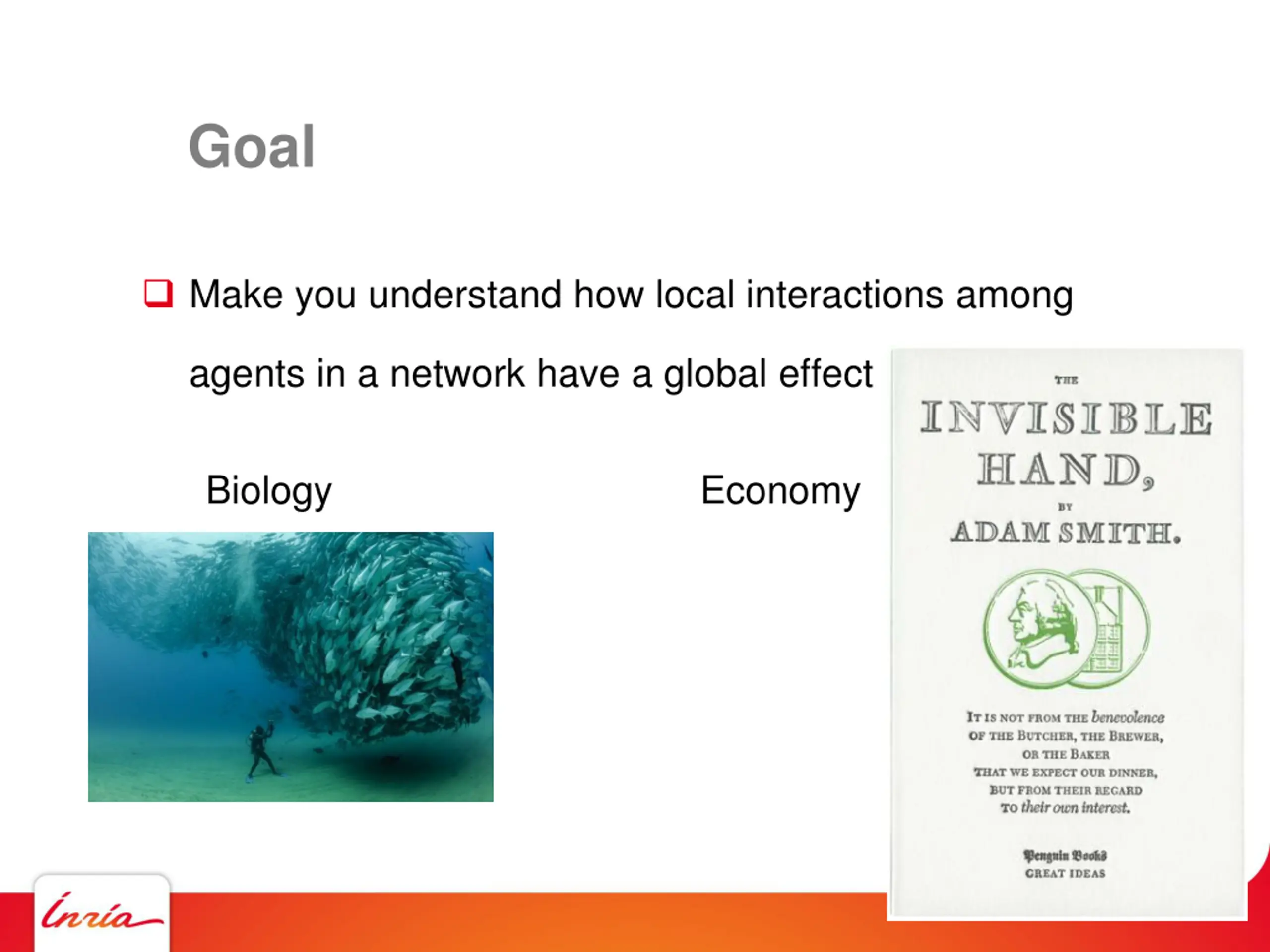 Goal

❑ Make you understand how local interactions among agents in a network have a global effect

Biology

Economy

THE
INVISIBLE
HAND,
BY
ADAM SMITH.

IT IS NOT FROM THE benevolence OF THE BUTCHER, THE BREWER, OR THE BAKER THAT WE EXPECT OUR DINNER, BUT FROM THEIR REGARD TO their own interest.

Penguin Books
GREAT IDEAS

Inria